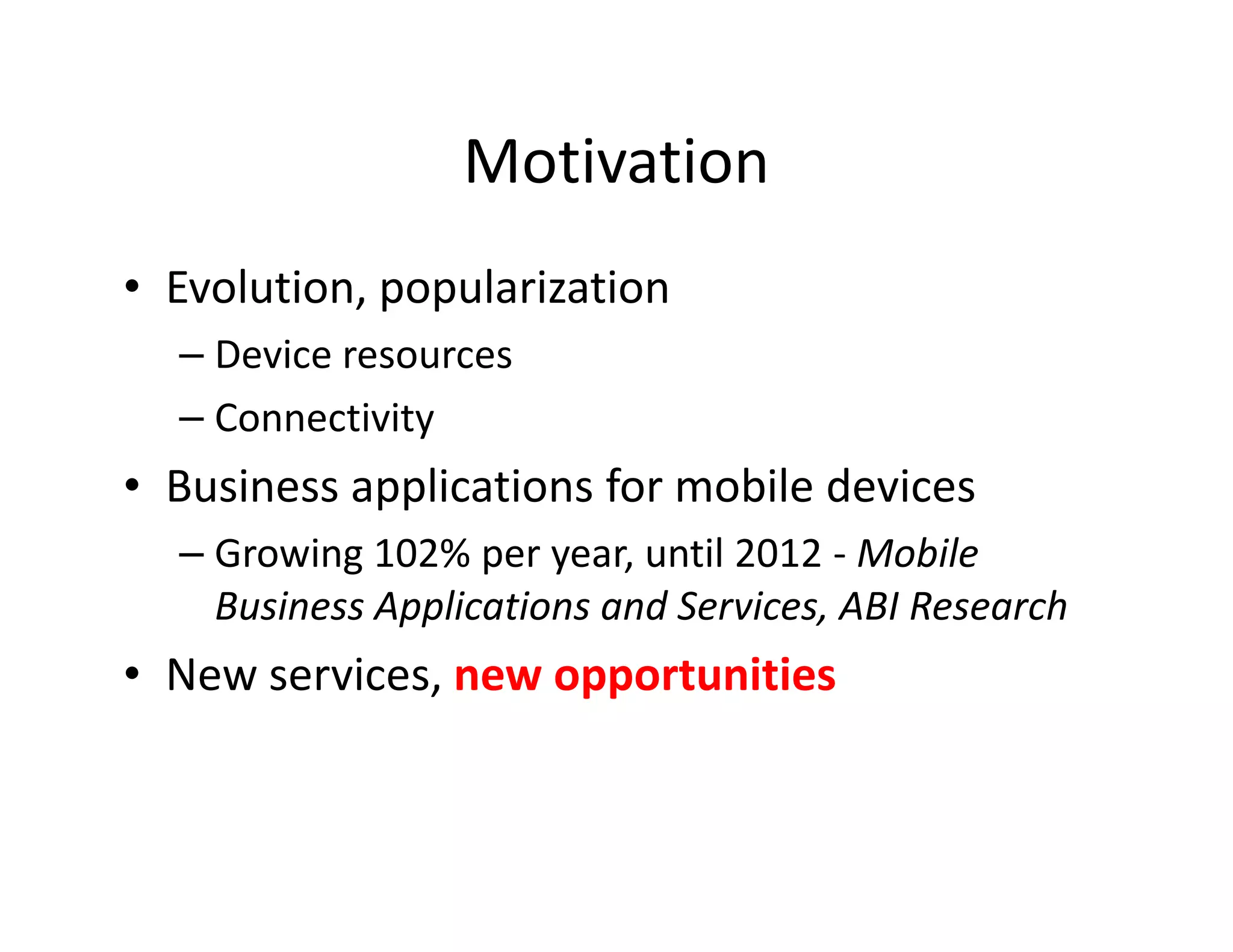 Motivation

• Evolution, popularization
– Device resources
– Connectivity
• Business applications for mobile devices
– Growing 102% per year, until 2012 - Mobile Business Applications and Services, ABI Research
• New services, new opportunities